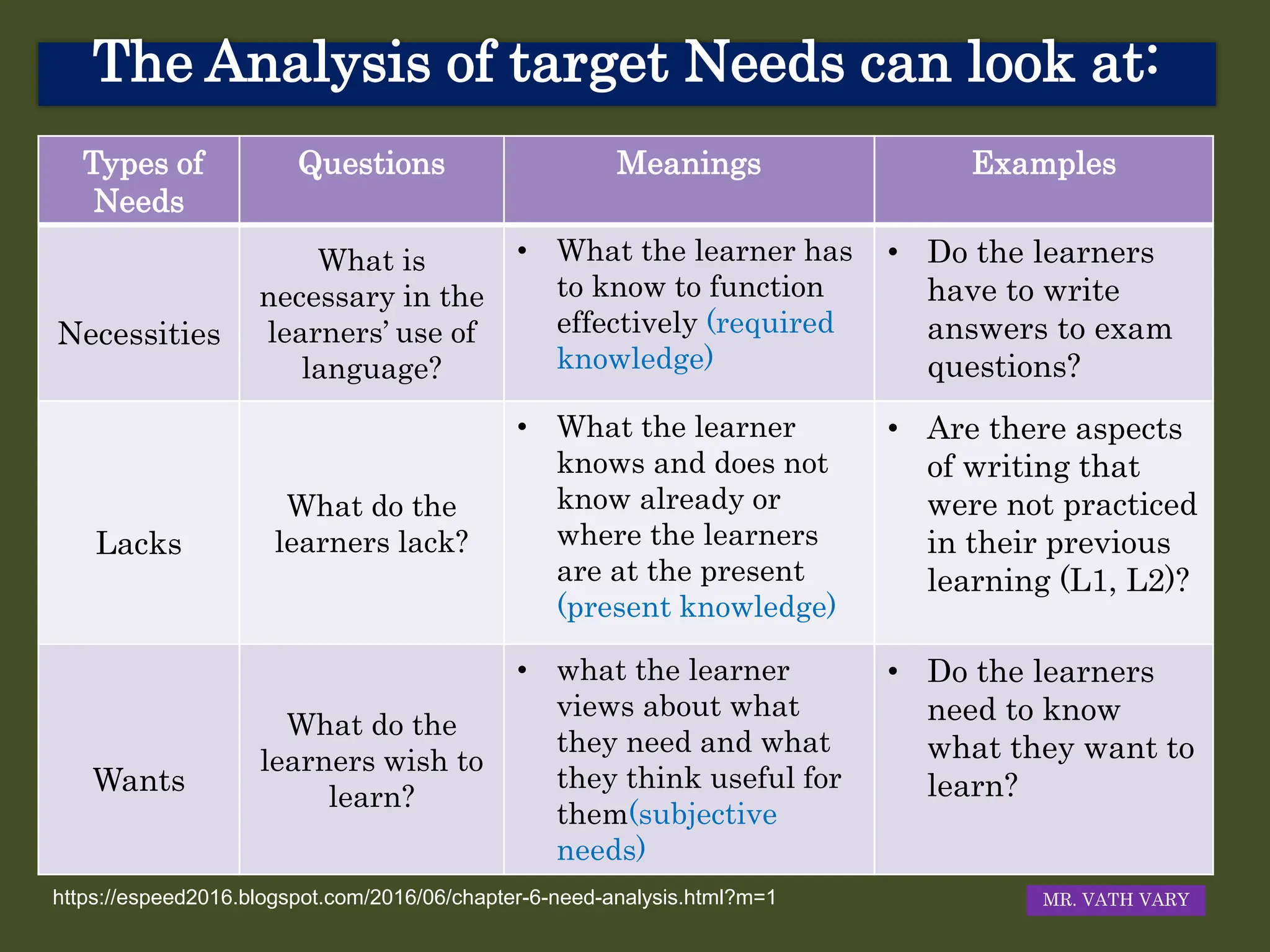 The Analysis of target Needs can look at:

| Types of Needs | Questions | Meanings | Examples |
|---|---|---|---|
| Necessities | What is necessary in the learners' use of language? | • What the learner has to know to function effectively (required knowledge) | • Do the learners have to write answers to exam questions? |
| Lacks | What do the learners lack? | • What the learner knows and does not know already or where the learners are at the present (present knowledge) | • Are there aspects of writing that were not practiced in their previous learning (L1, L2)? |
| Wants | What do the learners wish to learn? | • what the learner views about what they need and what they think useful for them(subjective needs) | • Do the learners need to know what they want to learn? |

https://espeed2016.blogspot.com/2016/06/chapter-6-need-analysis.html?m=1

MR. VATH VARY